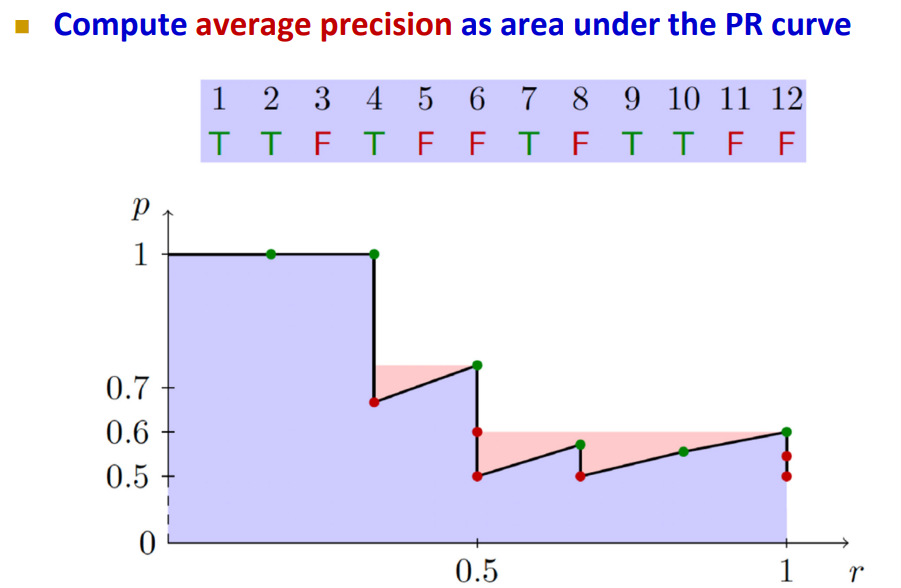 Compute average precision as area under the PR curve

| 1 | 2 | 3 | 4 | 5 | 6 | 7 | 8 | 9 | 10 | 11 | 12 |
|---|---|---|---|---|---|---|---|---|---|---|---|
| T | T | F | T | F | F | T | F | T | T | F | F |

$p$
1
0.7
0.6
0.5
0
0.5
1
$r$